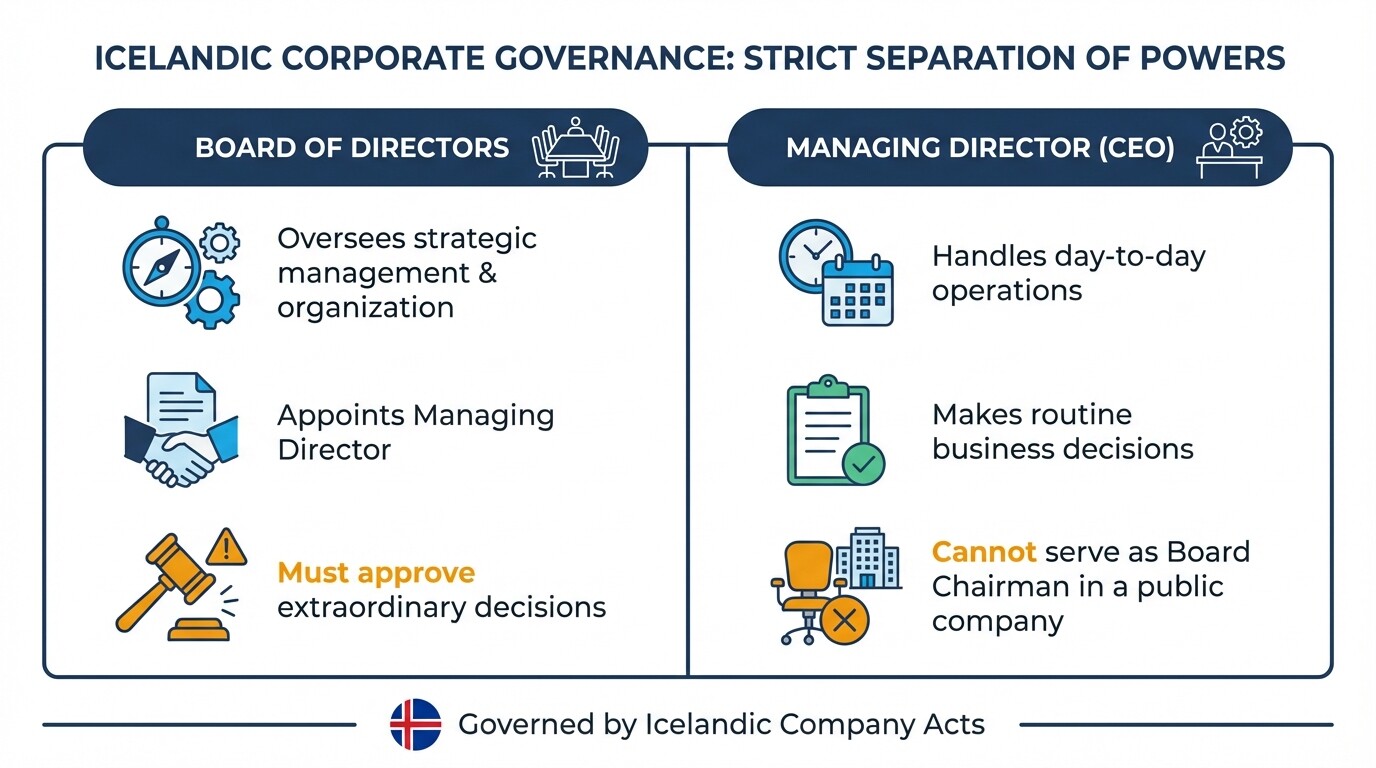 ICELANDIC CORPORATE GOVERNANCE: STRICT SEPARATION OF POWERS

BOARD OF DIRECTORS

Oversees strategic management & organization

Appoints Managing Director

Must approve extraordinary decisions

MANAGING DIRECTOR (CEO)

Handles day-to-day operations

Makes routine business decisions

Cannot serve as Board Chairman in a public company

Governed by Icelandic Company Acts